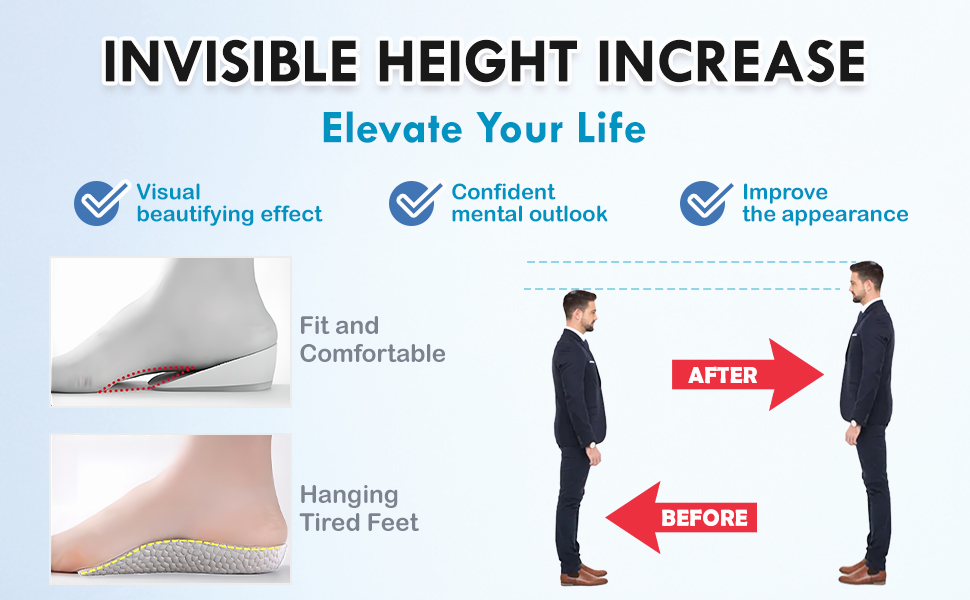 INVISIBLE HEIGHT INCREASE
Elevate Your Life

Visual beautifying effect

Confident mental outlook

Improve the appearance

Fit and Comfortable

Hanging Tired Feet

AFTER

BEFORE